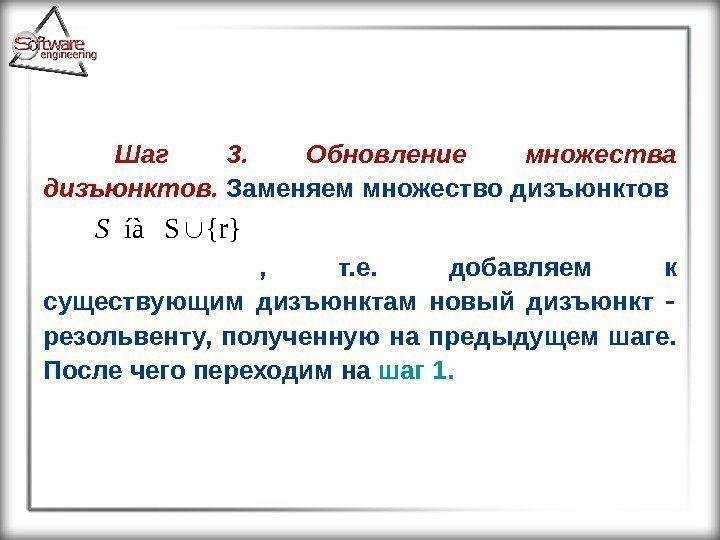 Software engineering

Шаг 3. Обновление множества дизъюнктов. Заменяем множество дизъюнктов

$S$ íà $S \cup \{r\}$

, т.е. добавляем к существующим дизъюнктам новый дизъюнкт - резольвенту, полученную на предыдущем шаге. После чего переходим на шаг 1.